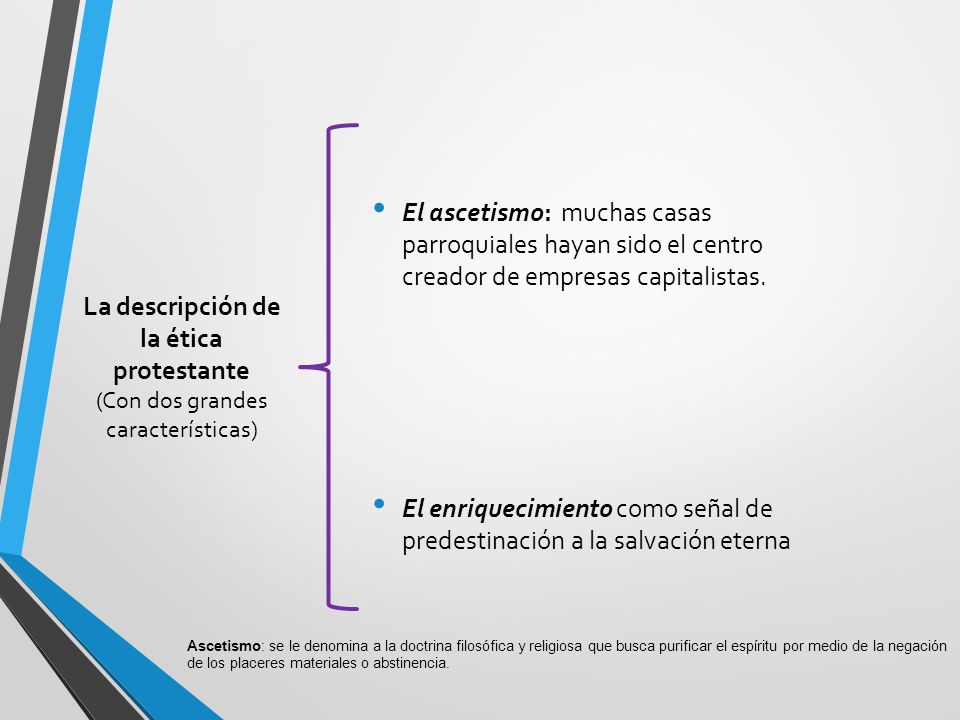 La descripción de la ética protestante
(Con dos grandes características)

• El ascetismo: muchas casas parroquiales hayan sido el centro creador de empresas capitalistas.

• El enriquecimiento como señal de predestinación a la salvación eterna

Ascetismo: se le denomina a la doctrina filosófica y religiosa que busca purificar el espíritu por medio de la negación de los placeres materiales o abstinencia.